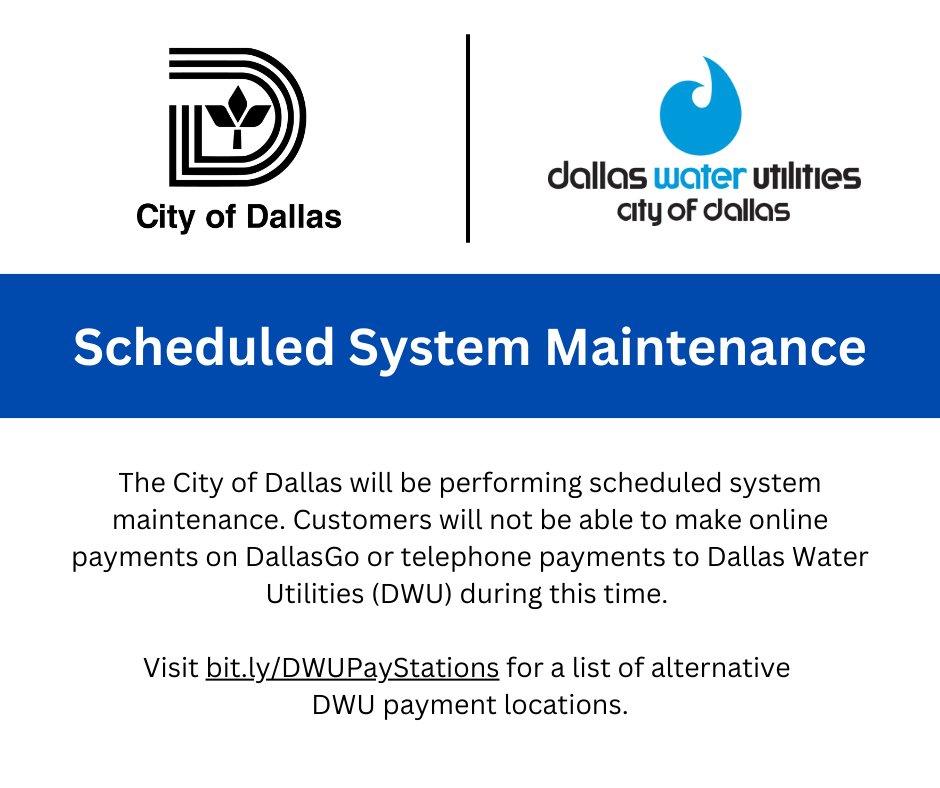 City of Dallas

dallas water utilities
city of dallas

Scheduled System Maintenance

The City of Dallas will be performing scheduled system maintenance. Customers will not be able to make online payments on DallasGo or telephone payments to Dallas Water Utilities (DWU) during this time.

Visit bit.ly/DWUPayStations for a list of alternative DWU payment locations.